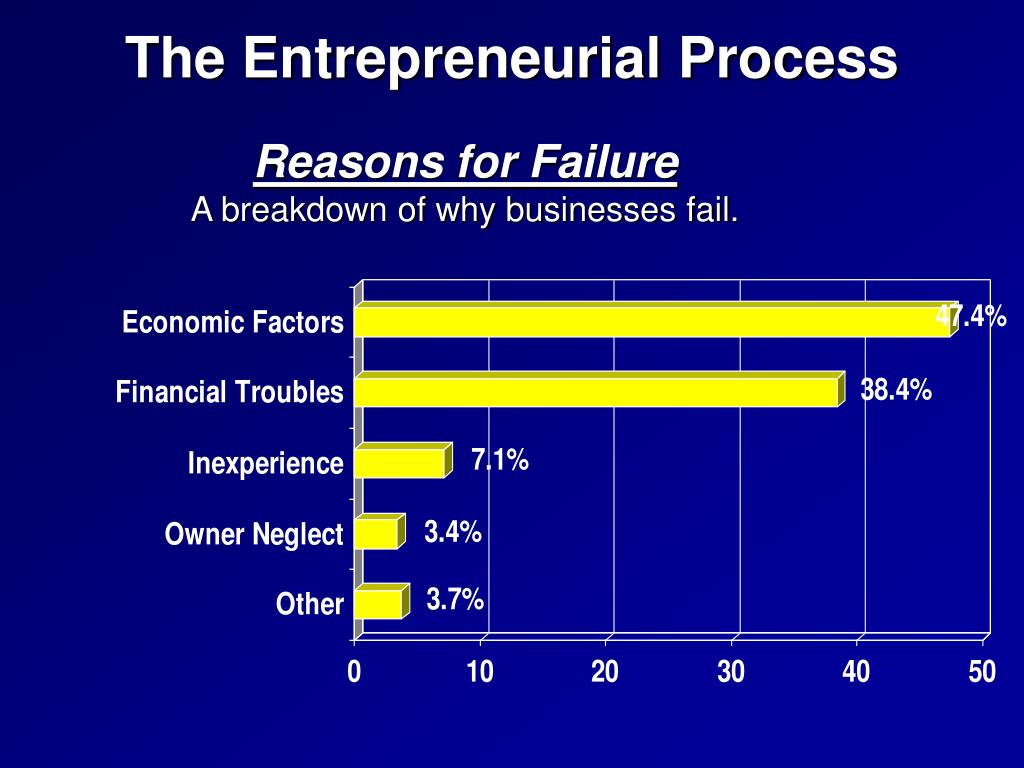 The Entrepreneurial Process

Reasons for Failure
A breakdown of why businesses fail.

Economic Factors 47.4%
Financial Troubles 38.4%
Inexperience 7.1%
Owner Neglect 3.4%
Other 3.7%

0 10 20 30 40 50